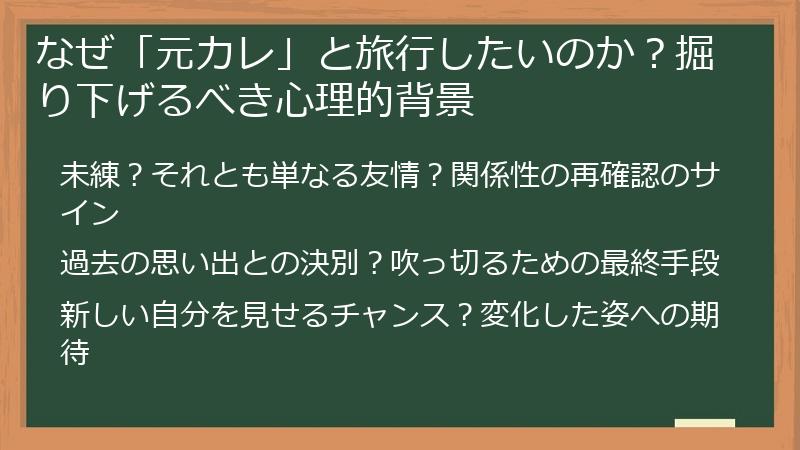 なぜ「元カレ」と旅行したいのか？掘り下げるべき心理的背景

未練？それとも単なる友情？関係性の再確認のサイン

過去の思い出との決別？吹っ切るための最終手段

新しい自分を見せるチャンス？変化した姿への期待